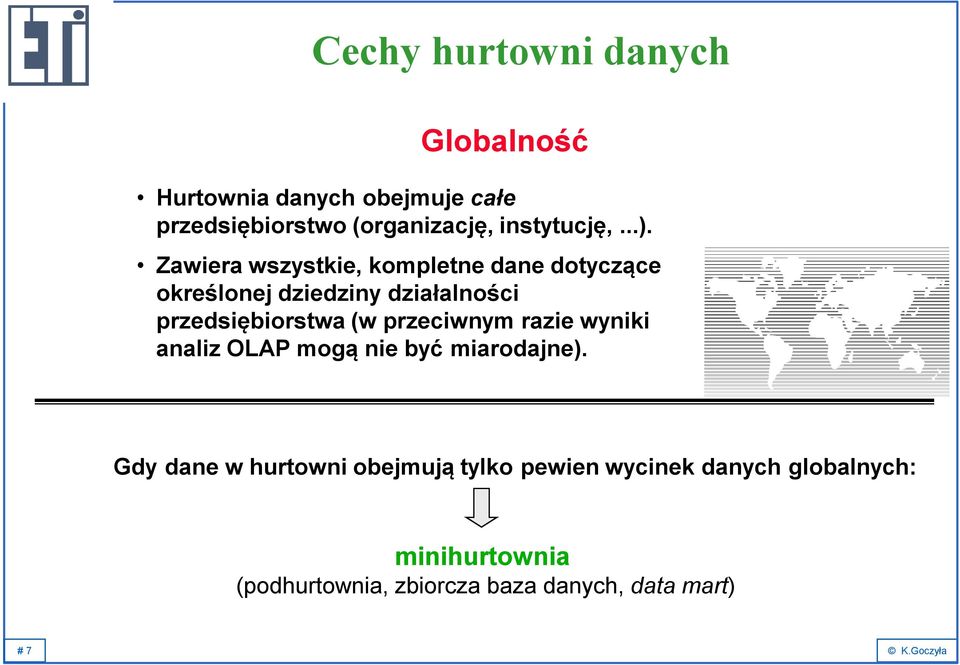 ETI

Cechy hurtowni danych

Globalność

• Hurtownia danych obejmuje całe przedsiębiorstwo (organizację, instytucję, ...).

• Zawiera wszystkie, kompletne dane dotyczące określonej dziedziny działalności przedsiębiorstwa (w przeciwnym razie wyniki analiz OLAP mogą nie być miarodajne).

Gdy dane w hurtowni obejmują tylko pewien wycinek danych globalnych:

minihurtownia
(podhurtownia, zbiorcza baza danych, data mart)

# 7

© K.Goczyła